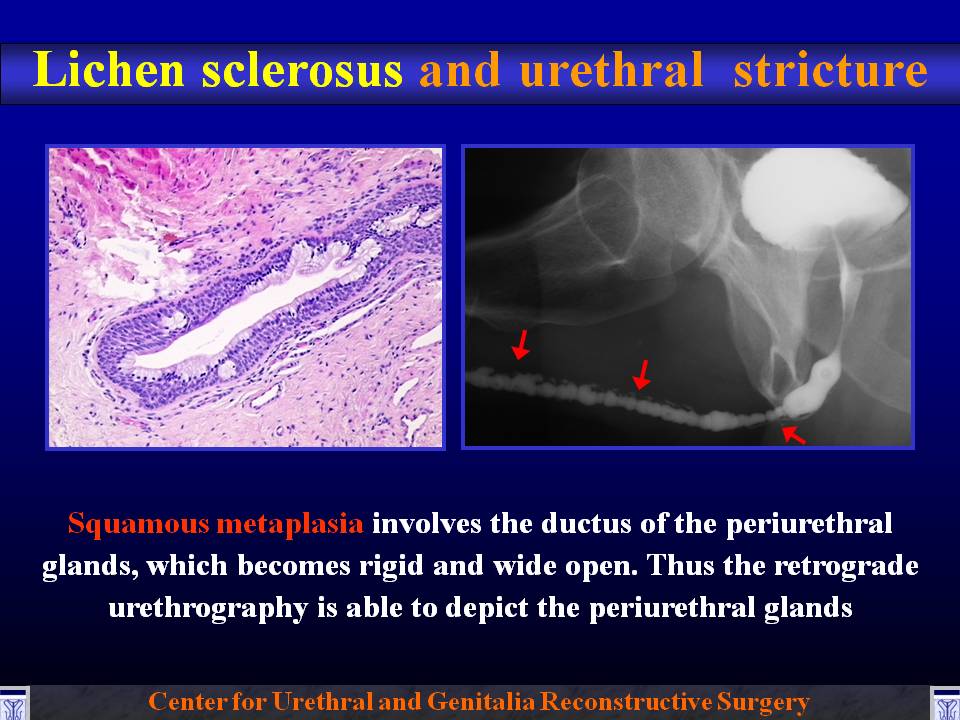 Lichen sclerosus and urethral stricture

Squamous metaplasia involves the ductus of the periurethral glands, which becomes rigid and wide open. Thus the retrograde urethrography is able to depict the periurethral glands

Center for Urethral and Genitalia Reconstructive Surgery